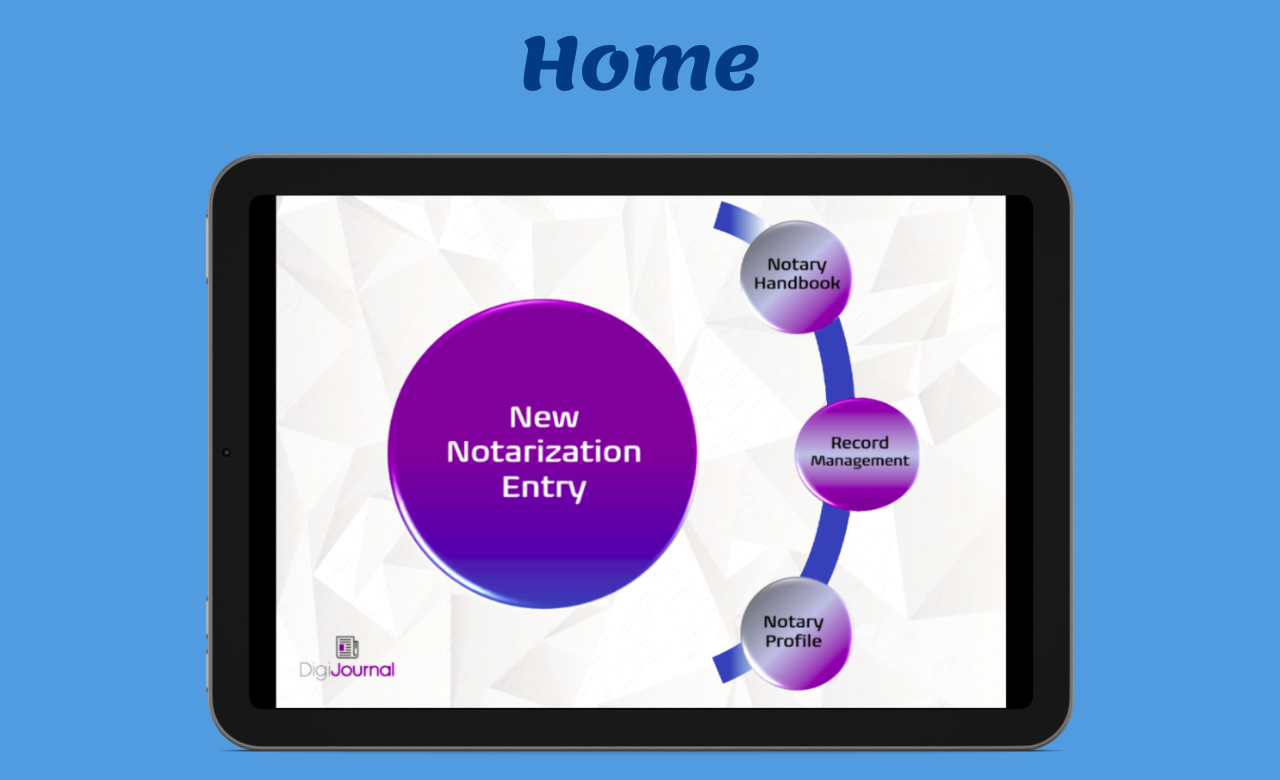 Home

New Notarization Entry

Notary Handbook

Record Management

Notary Profile

DigiJournal